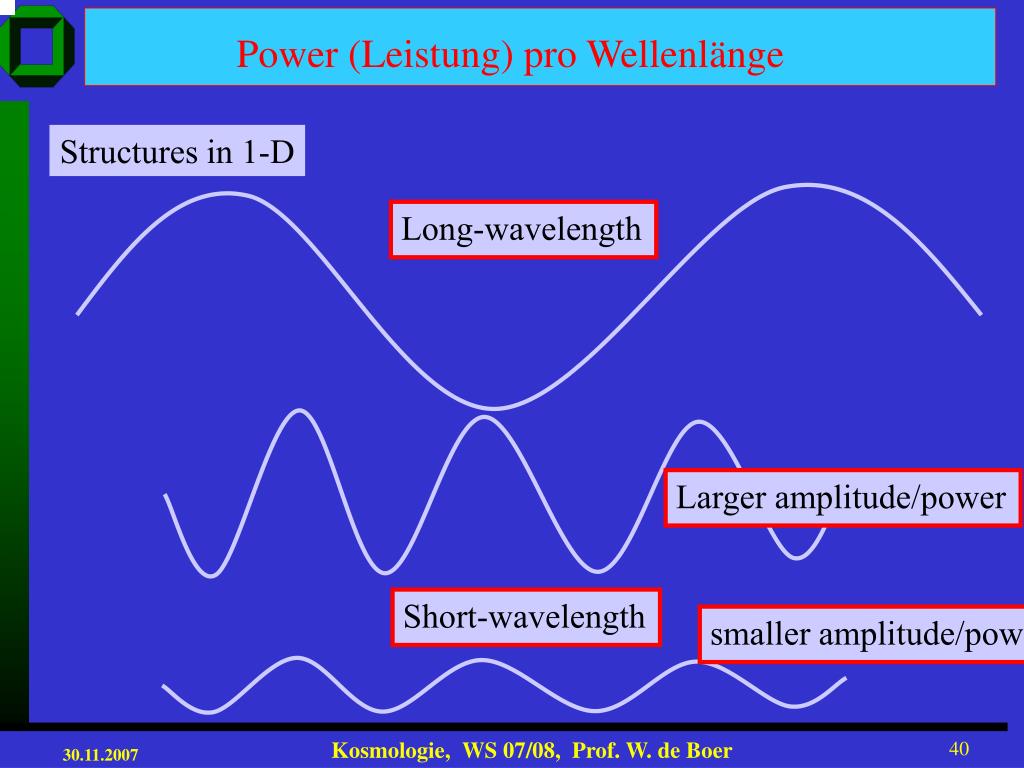 Power (Leistung) pro Wellenlänge

Structures in 1-D

Long-wavelength

Larger amplitude/power

Short-wavelength

smaller amplitude/pow

30.11.2007

Kosmologie, WS 07/08, Prof. W. de Boer

40